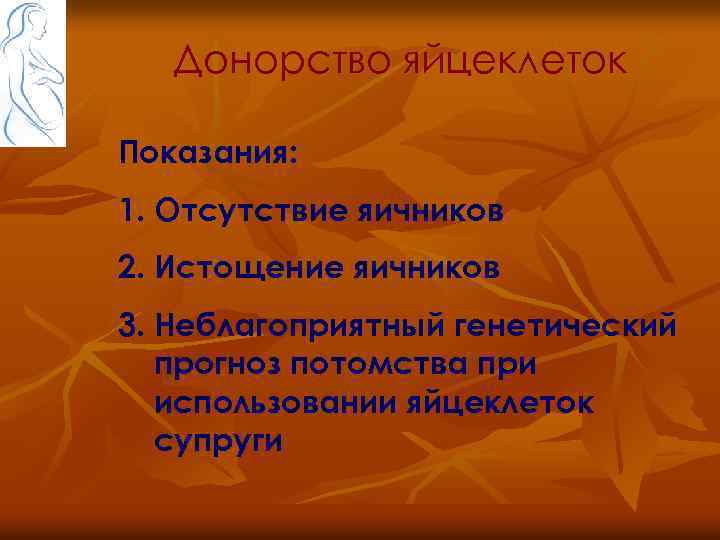 Донорство яйцеклеток

Показания:

1. Отсутствие яичников

2. Истощение яичников

3. Неблагоприятный генетический прогноз потомства при использовании яйцеклеток супруги